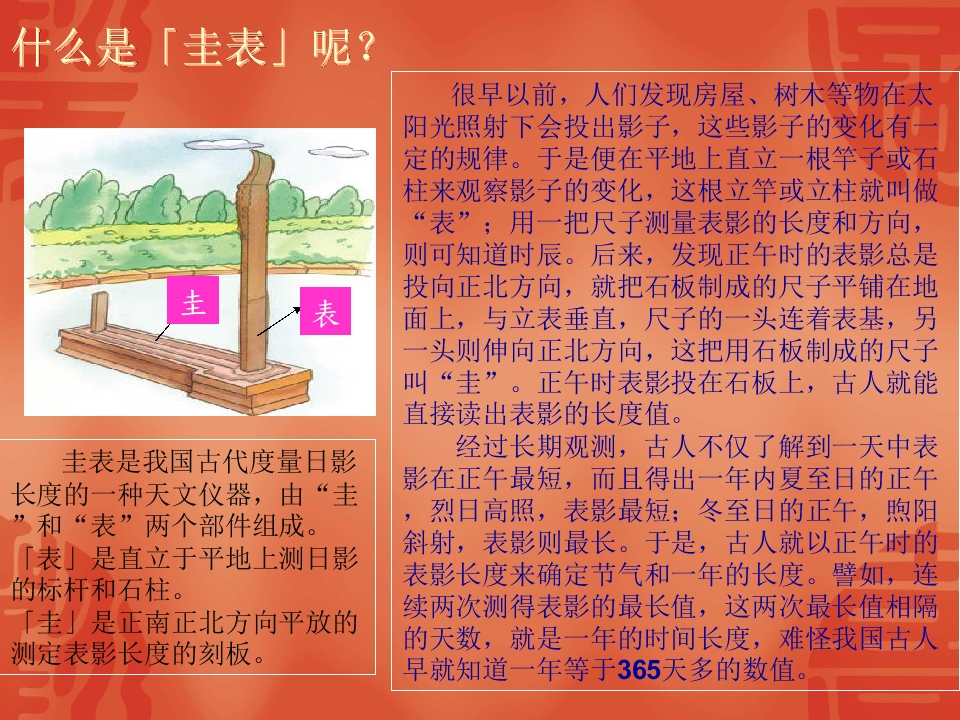 什么是「圭表」呢？

圭

表

圭表是我国古代度量日影长度的一种天文仪器，由“圭”和“表”两个部件组成。
「表」是直立于平地上测日影的标杆和石柱。
「圭」是正南正北方向平放的测定表影长度的刻板。

很早以前，人们发现房屋、树木等物在太阳光照射下会投出影子，这些影子的变化有一定的规律。于是便在平地上直立一根竿子或石柱来观察影子的变化，这根立竿或立柱就叫做“表”；用一把尺子测量表影的长度和方向，则可知道时辰。后来，发现正午时的表影总是投向正北方向，就把石板制成的尺子平铺在地面上，与立表垂直，尺子的一头连着表基，另一头则伸向正北方向，这把用石板制成的尺子叫“圭”。正午时表影投在石板上，古人就能直接读出表影的长度值。

经过长期观测，古人不仅了解到一天中表影在正午最短，而且得出一年内夏至日的正午，烈日高照，表影最短；冬至日的正午，煦阳斜射，表影则最长。于是，古人就以正午时的表影长度来确定节气和一年的长度。譬如，连续两次测得表影的最长值，这两次最长值相隔的天数，就是一年的时间长度，难怪我国古人早就知道一年等于365天多的数值。